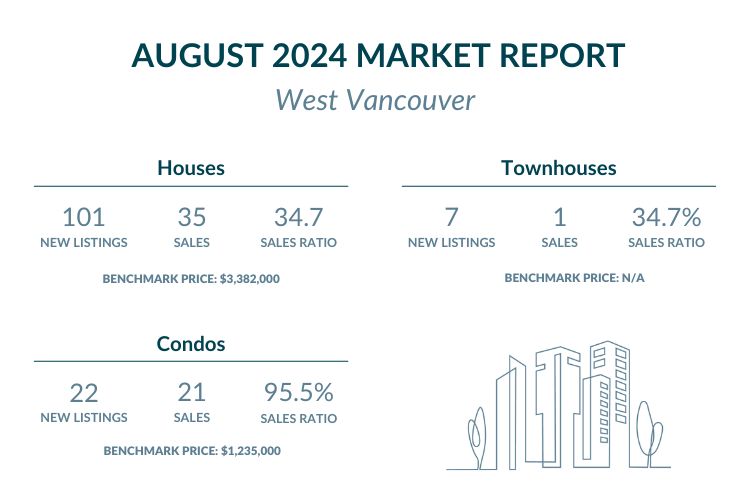 AUGUST 2024 MARKET REPORT

West Vancouver

Houses

101
NEW LISTINGS

35
SALES

34.7
SALES RATIO

BENCHMARK PRICE: $3,382,000

Townhouses

7
NEW LISTINGS

1
SALES

34.7%
SALES RATIO

BENCHMARK PRICE: N/A

Condos

22
NEW LISTINGS

21
SALES

95.5%
SALES RATIO

BENCHMARK PRICE: $1,235,000